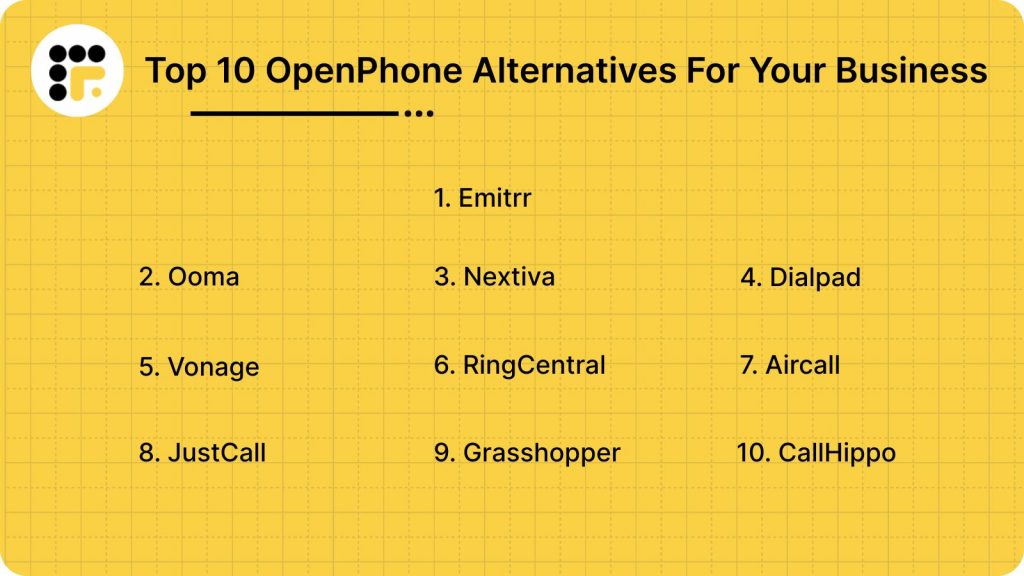 Top 10 OpenPhone Alternatives For Your Business

1. Emitrr

2. Ooma

3. Nextiva

4. Dialpad

5. Vonage

6. RingCentral

7. Aircall

8. JustCall

9. Grasshopper

10. CallHippo